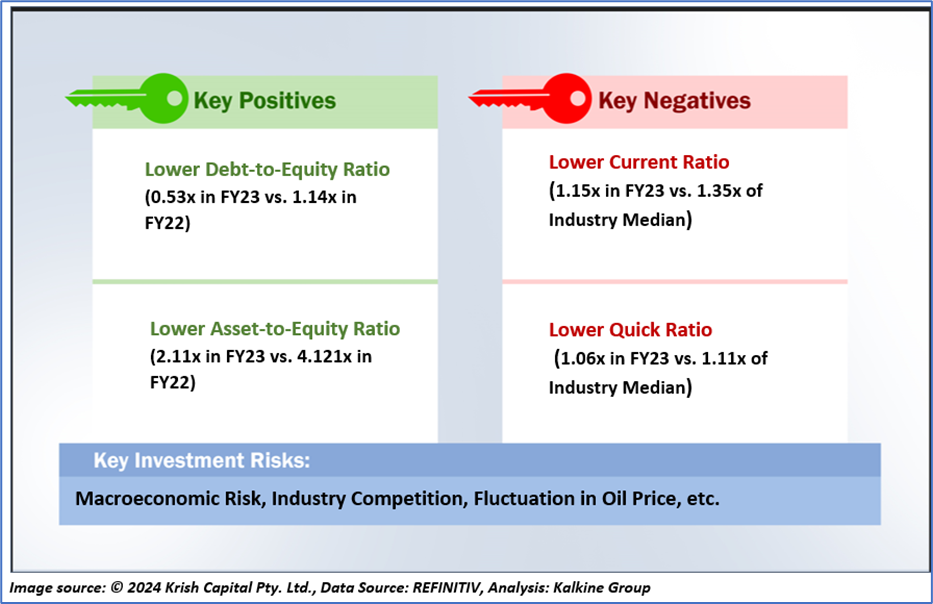 Key Positives

Lower Debt-to-Equity Ratio
(0.53x in FY23 vs. 1.14x in FY22)

Lower Asset-to-Equity Ratio
(2.11x in FY23 vs. 4.121x in FY22)

Key Negatives

Lower Current Ratio
(1.15x in FY23 vs. 1.35x of Industry Median)

Lower Quick Ratio
(1.06x in FY23 vs. 1.11x of Industry Median)

Key Investment Risks:

Macroeconomic Risk, Industry Competition, Fluctuation in Oil Price, etc.

Image source: © 2024 Krish Capital Pty. Ltd., Data Source: REFINITIV, Analysis: Kalkine Group